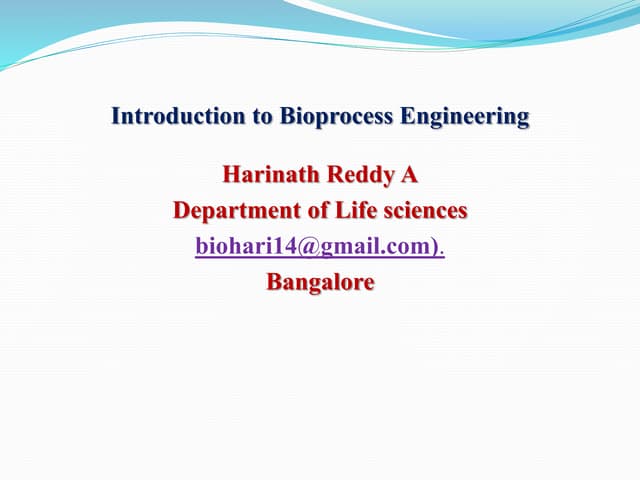 Introduction to Bioprocess Engineering

Harinath Reddy A
Department of Life sciences
biohari14@gmail.com).
Bangalore